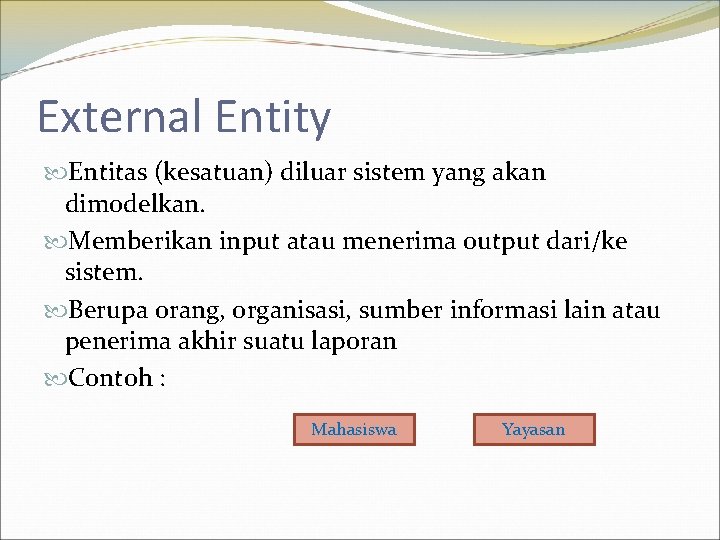 External Entity

Entitas (kesatuan) diluar sistem yang akan dimodelkan.

Memberikan input atau menerima output dari/ke sistem.

Berupa orang, organisasi, sumber informasi lain atau penerima akhir suatu laporan

Contoh :

Mahasiswa

Yayasan